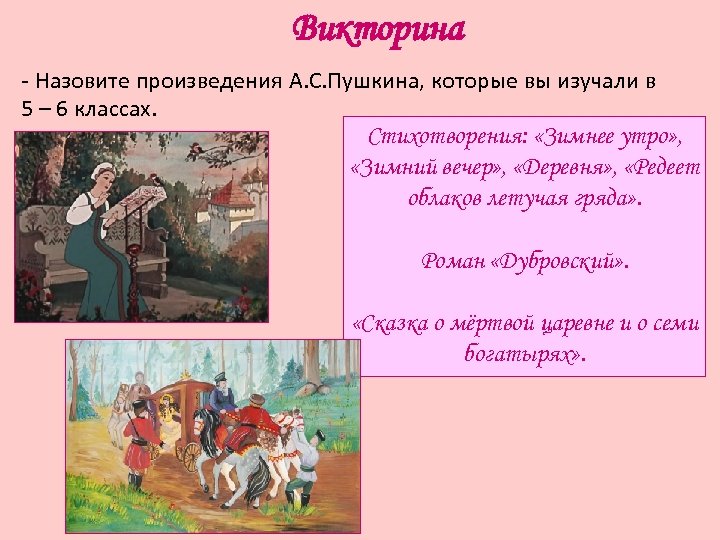 Викторина

- Назовите произведения А.С.Пушкина, которые вы изучали в 5 – 6 классах.

Стихотворения: «Зимнее утро», «Зимний вечер», «Деревня», «Редеет облаков летучая гряда».

Роман «Дубровский».

«Сказка о мёртвой царевне и о семи богатырях».